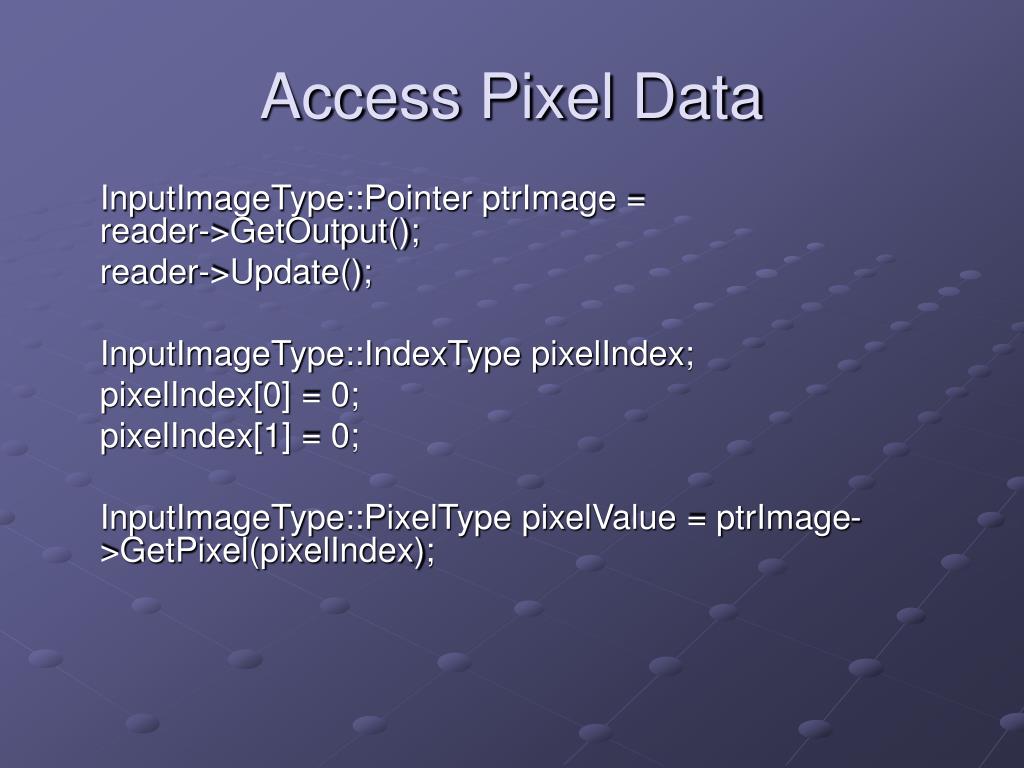 Access Pixel Data

InputImageType::Pointer ptrImage = reader->GetOutput();
reader->Update();

InputImageType::IndexType pixelIndex;
pixelIndex[0] = 0;
pixelIndex[1] = 0;

InputImageType::PixelType pixelValue = ptrImage->GetPixel(pixelIndex);